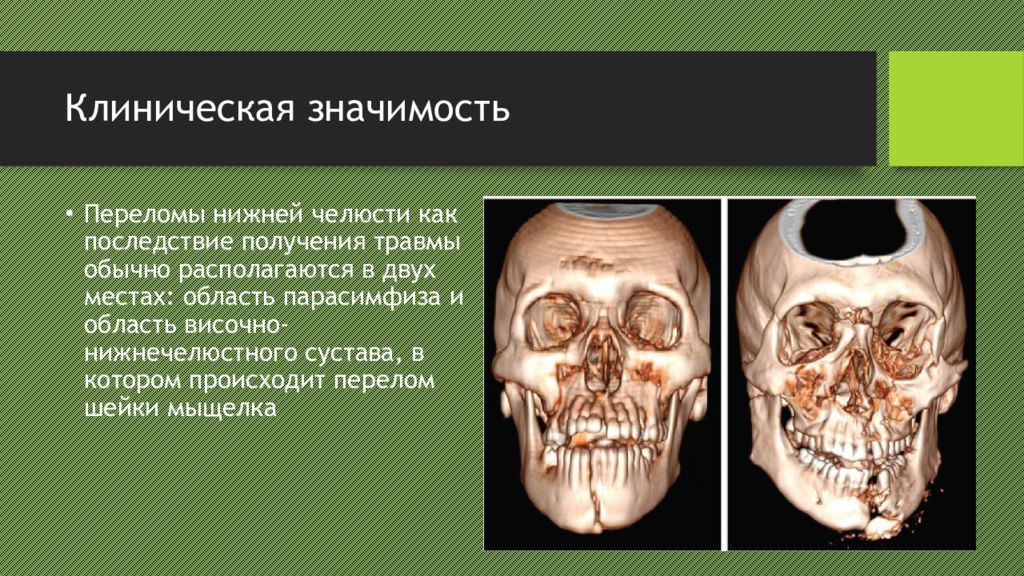 Клиническая значимость

• Переломы нижней челюсти как последствие получения травмы обычно располагаются в двух местах: область парасимфиза и область височно-нижнечелюстного сустава, в котором происходит перелом шейки мыщелка